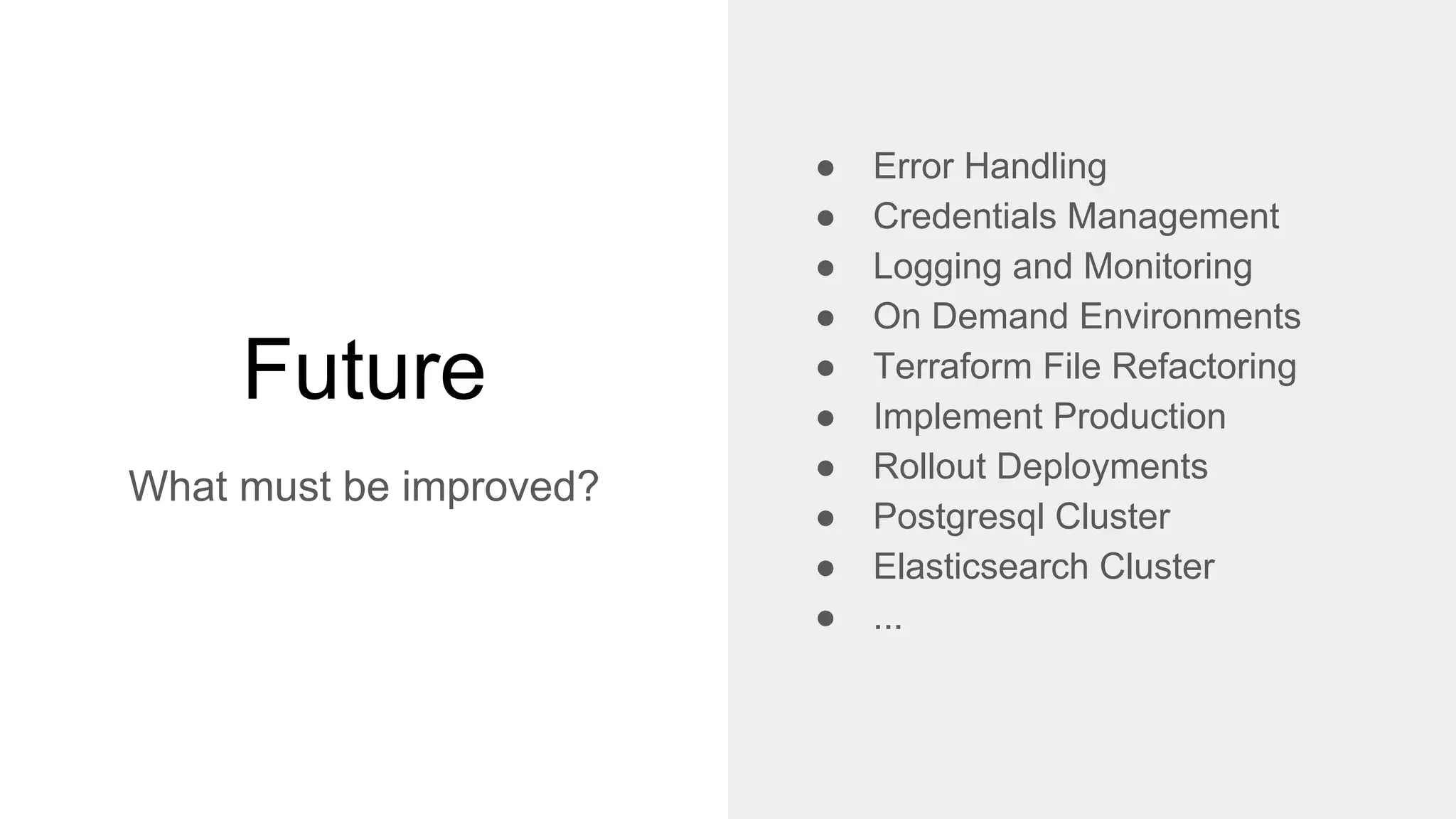 Future

What must be improved?

- Error Handling
- Credentials Management
- Logging and Monitoring
- On Demand Environments
- Terraform File Refactoring
- Implement Production
- Rollout Deployments
- Postgresql Cluster
- Elasticsearch Cluster
- ...